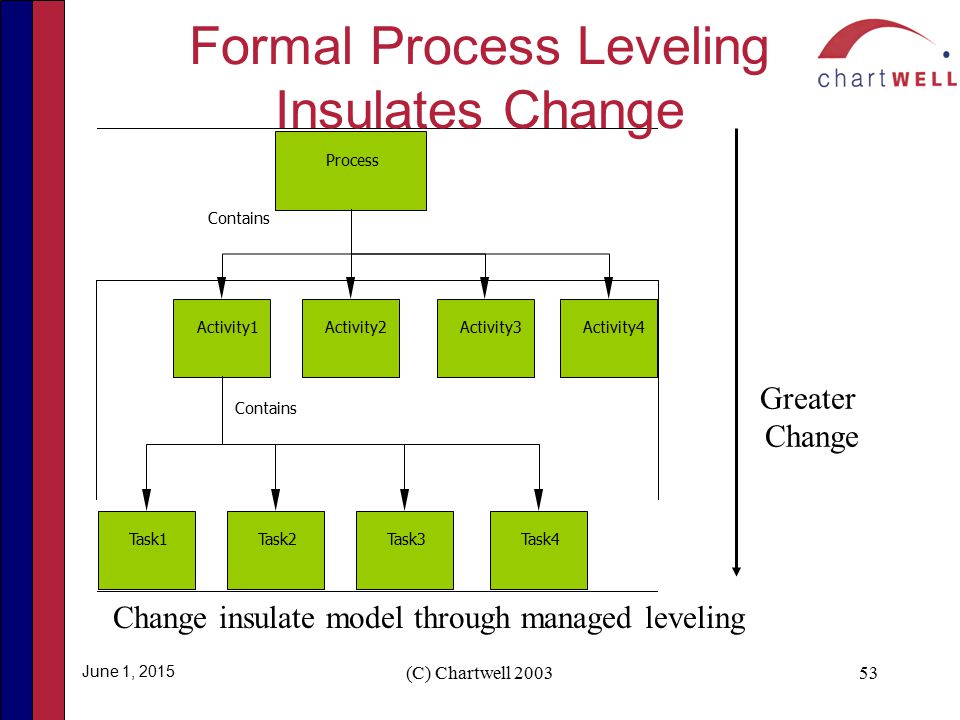 Formal Process Leveling Insulates Change

chartWELL

Process

Contains

Activity1

Activity2

Activity3

Activity4

Contains

Task1

Task2

Task3

Task4

Greater Change

Change insulate model through managed leveling

June 1, 2015

(C) Chartwell 2003

53